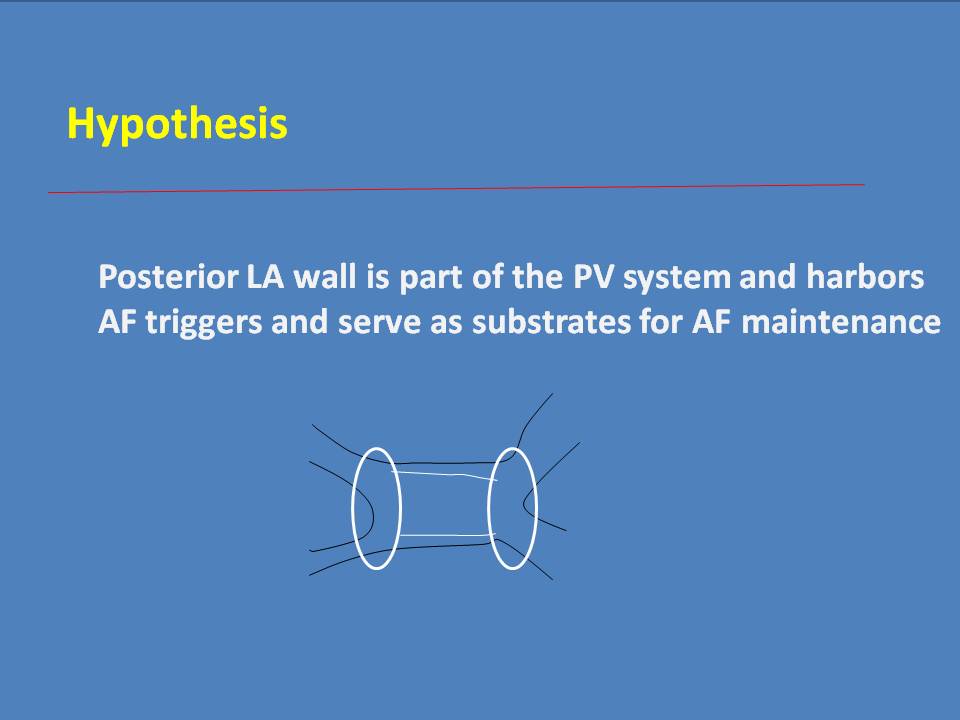 Hypothesis

Posterior LA wall is part of the PV system and harbors AF triggers and serve as substrates for AF maintenance